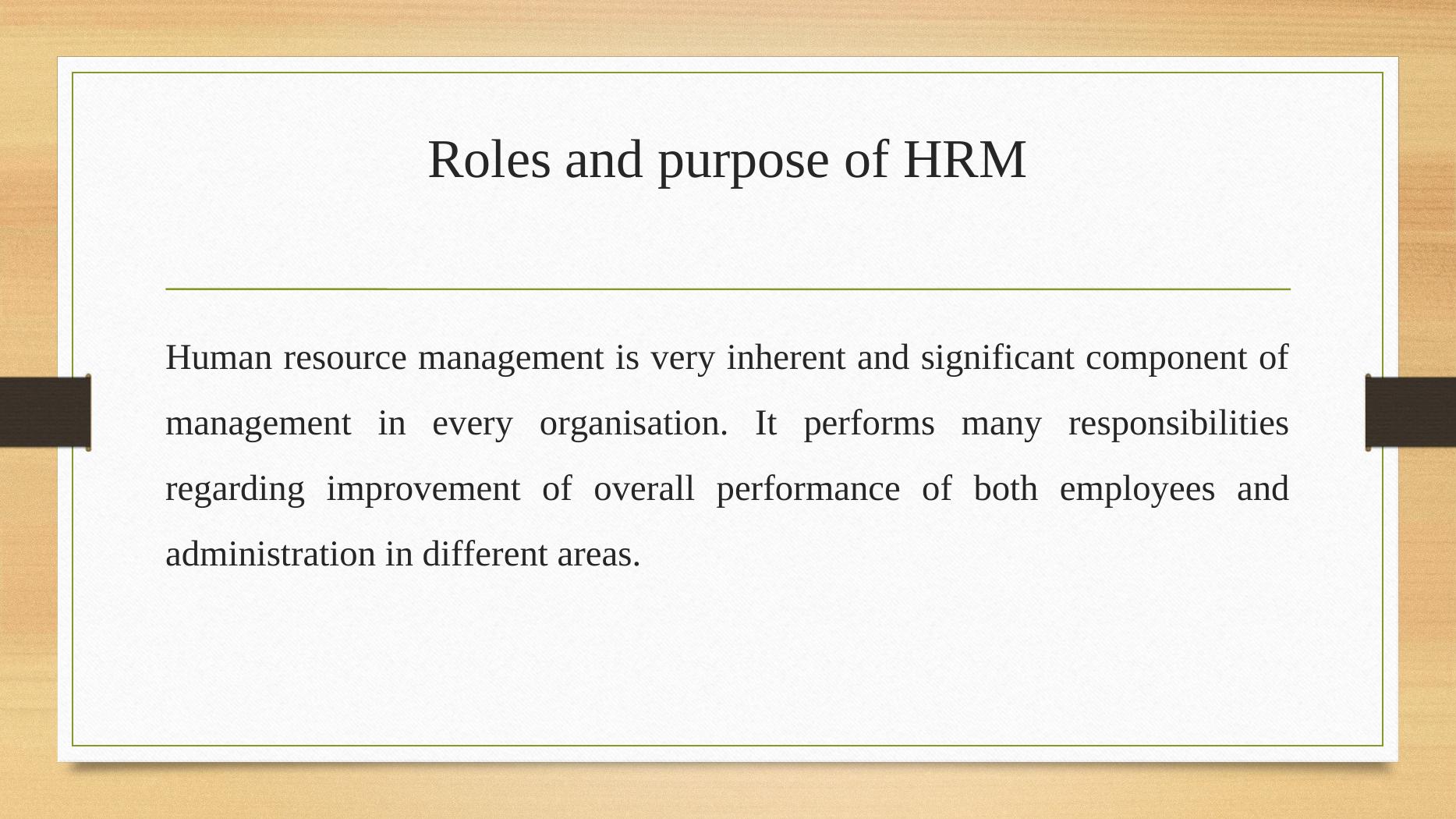 Roles and purpose of HRM

Human resource management is very inherent and significant component of management in every organisation. It performs many responsibilities regarding improvement of overall performance of both employees and administration in different areas.